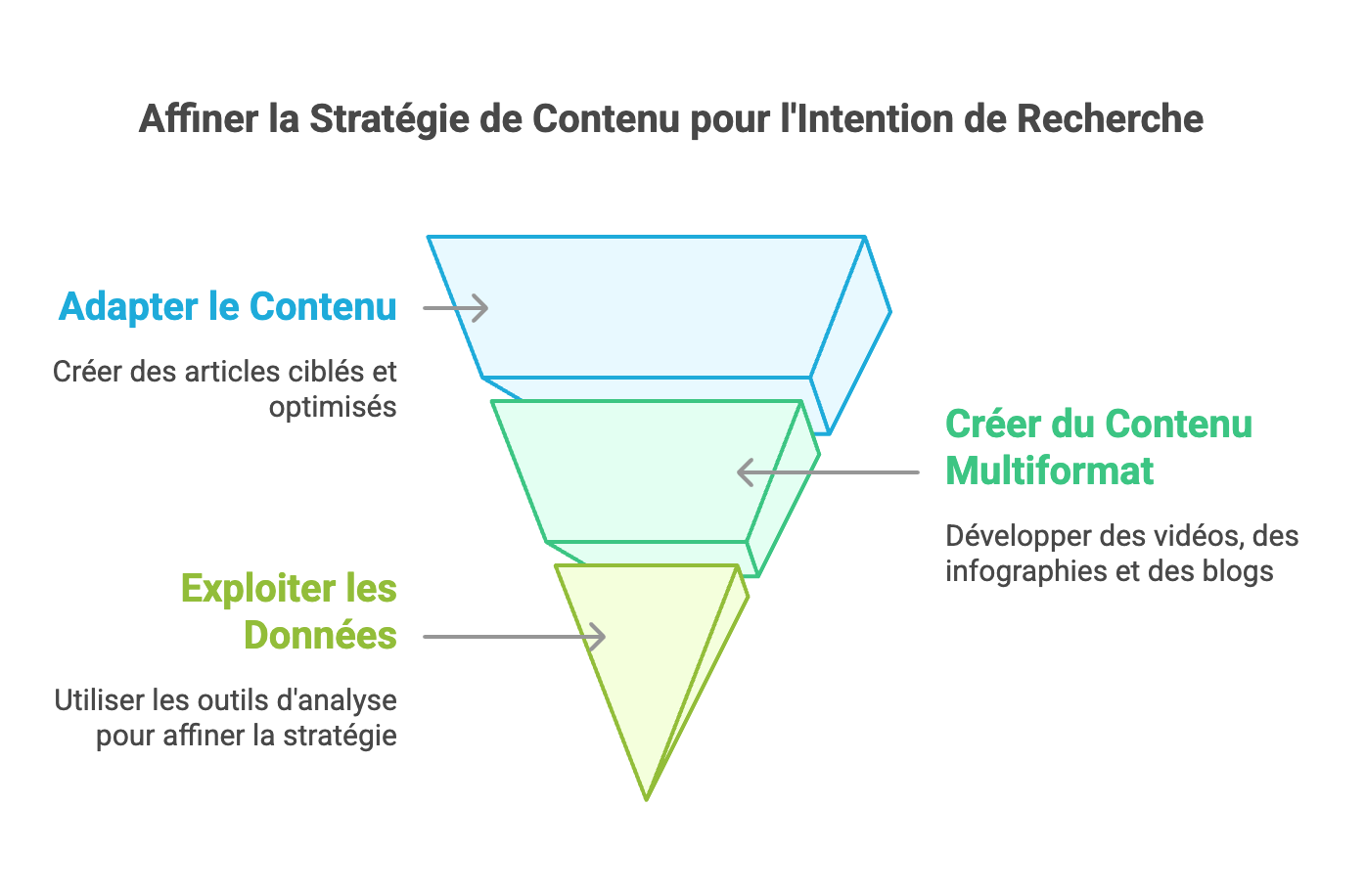 Affiner la Stratégie de Contenu pour l'Intention de Recherche

Adapter le Contenu

Créer des articles ciblés et optimisés

Créer du Contenu Multiformat

Développer des vidéos, des infographies et des blogs

Exploiter les Données

Utiliser les outils d'analyse pour affiner la stratégie